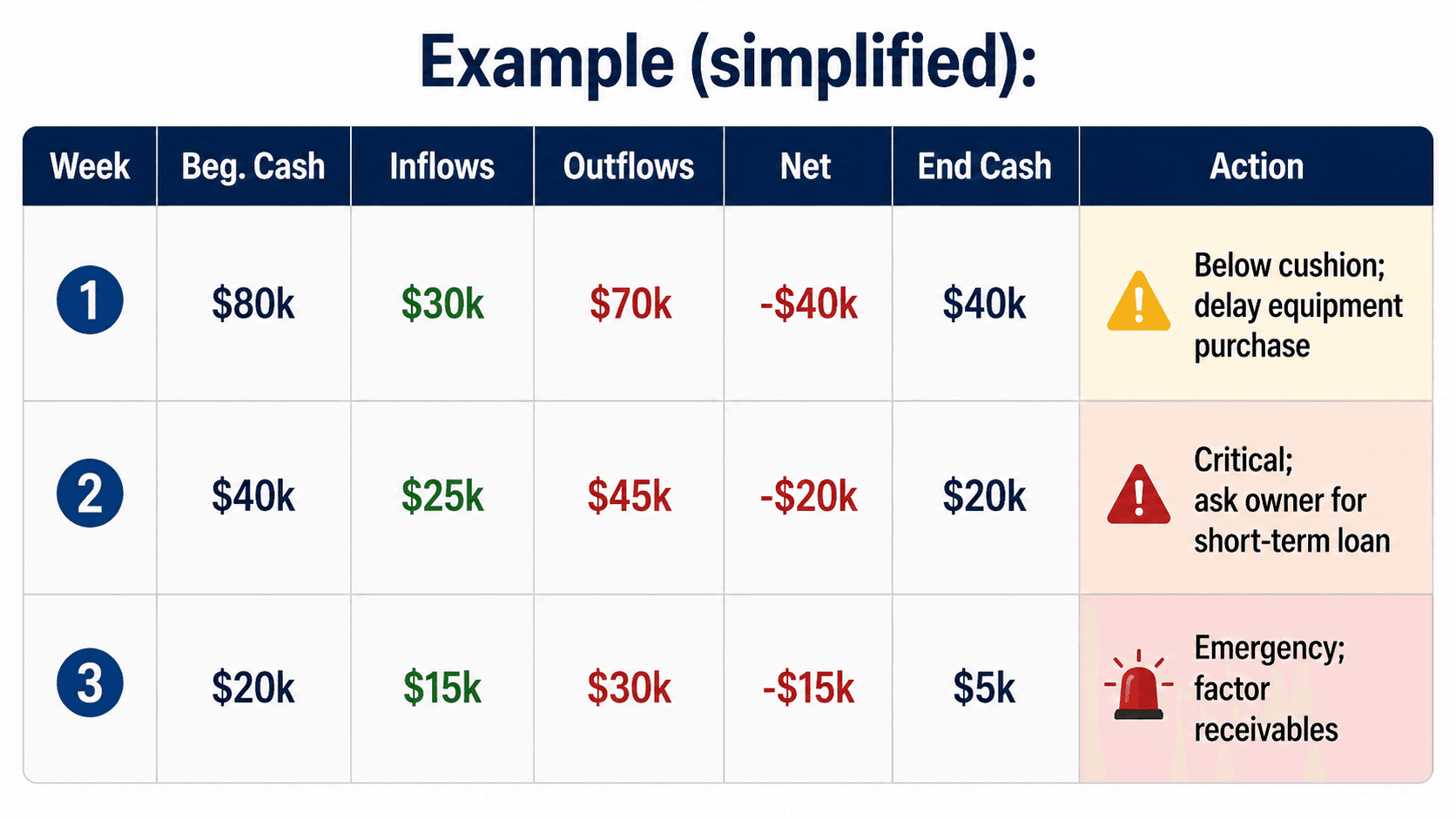 Example (simplified):

| Week | Beg. Cash | Inflows | Outflows | Net | End Cash | Action |
|---|---|---|---|---|---|---|
| 1 | \$80k | \$30k | \$70k | -\$40k | \$40k | Below cushion; delay equipment purchase |
| 2 | \$40k | \$25k | \$45k | -\$20k | \$20k | Critical; ask owner for short-term loan |
| 3 | \$20k | \$15k | \$30k | -\$15k | \$5k | Emergency; factor receivables |